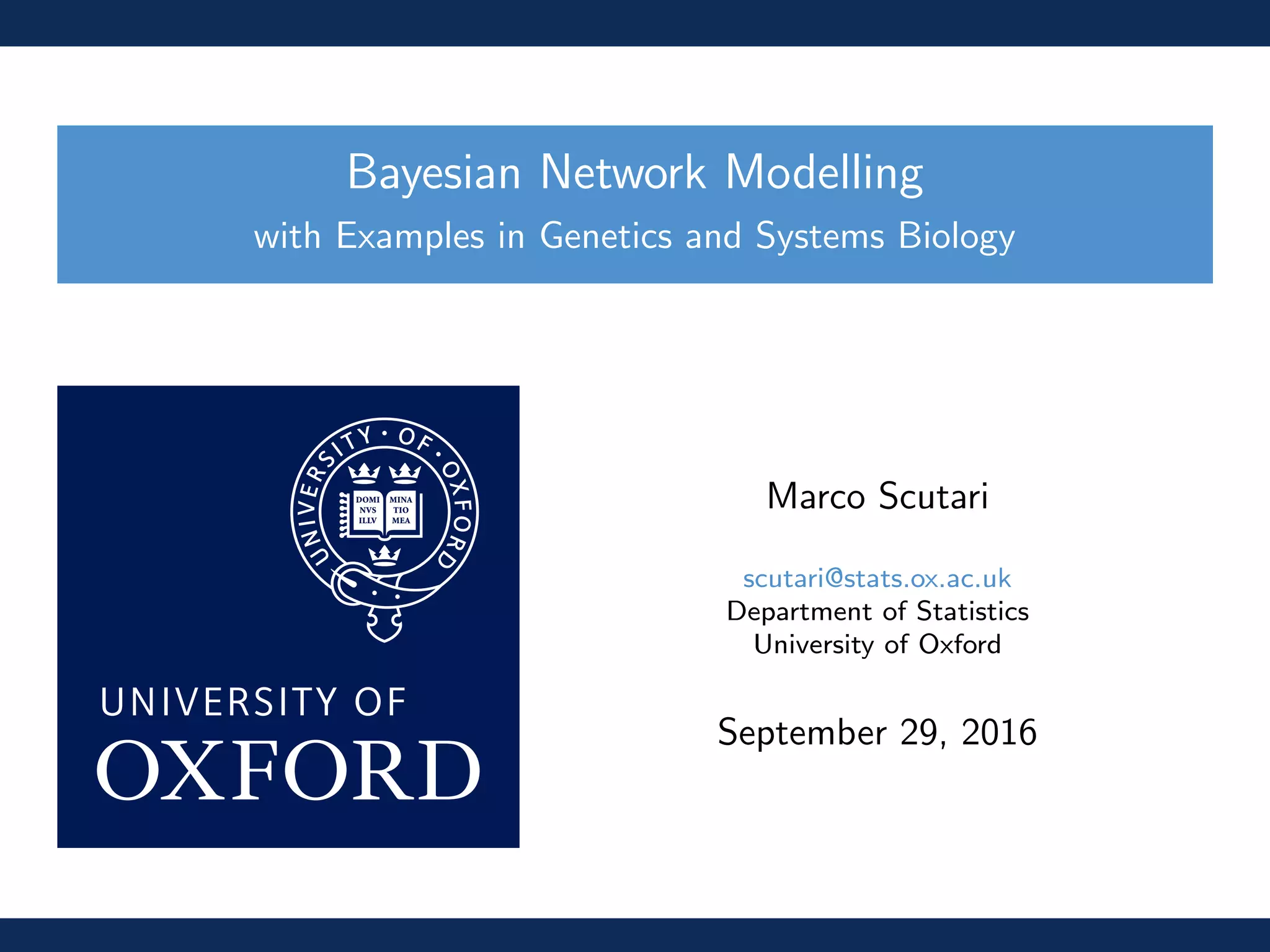 Bayesian Network Modelling
with Examples in Genetics and Systems Biology

UNIVERSITY · OF · OXFORD

DOMI NVS ILLV MINA TIO MEA

UNIVERSITY OF
OXFORD

Marco Scutari

scutari@stats.ox.ac.uk
Department of Statistics
University of Oxford

September 29, 2016